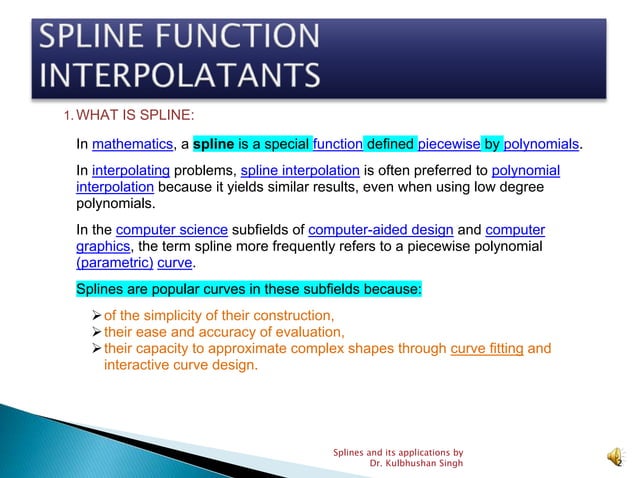 SPLINE FUNCTION INTERPOLATANTS

1. WHAT IS SPLINE:

In mathematics, a spline is a special function defined piecewise by polynomials.

In interpolating problems, spline interpolation is often preferred to polynomial interpolation because it yields similar results, even when using low degree polynomials.

In the computer science subfields of computer-aided design and computer graphics, the term spline more frequently refers to a piecewise polynomial (parametric) curve.

Splines are popular curves in these subfields because:

➢ of the simplicity of their construction,
➢ their ease and accuracy of evaluation,
➢ their capacity to approximate complex shapes through curve fitting and interactive curve design.

Splines and its applications by Dr. Kulbhushan Singh

2